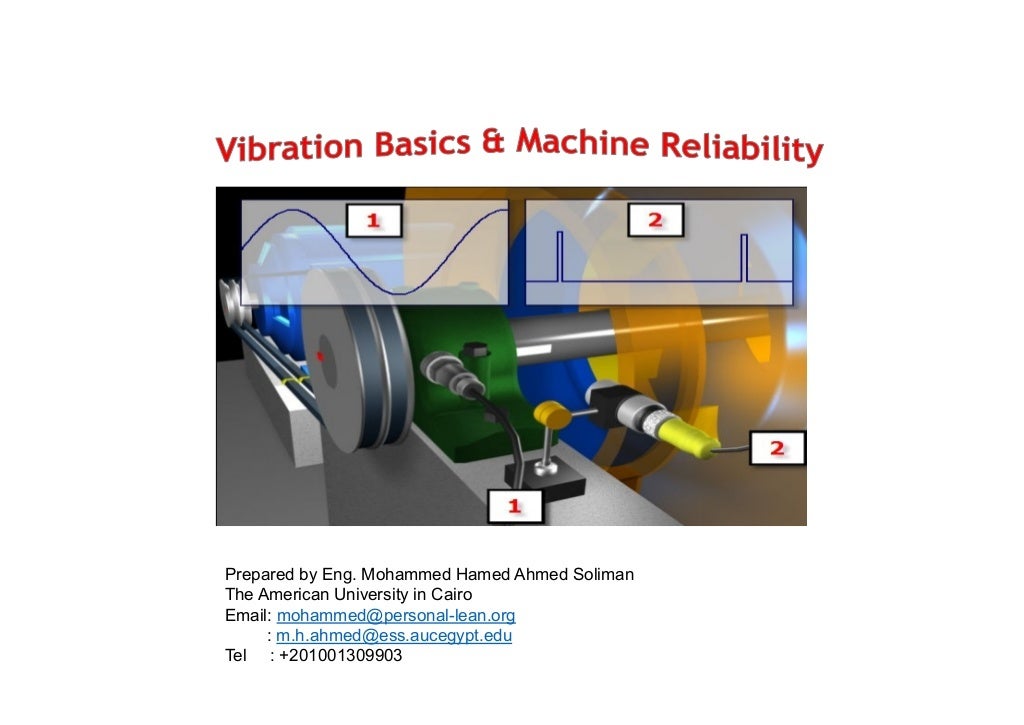 Vibration Basics & Machine Reliability

1

2

2

1

Prepared by Eng. Mohammed Hamed Ahmed Soliman
The American University in Cairo
Email: mohammed@personal-lean.org
: m.h.ahmed@ess.aucegypt.edu
Tel : +201001309903